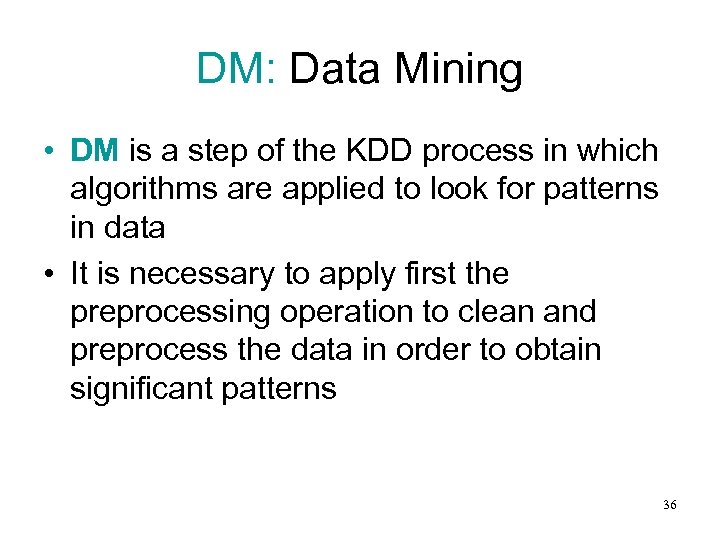 DM: Data Mining

• DM is a step of the KDD process in which algorithms are applied to look for patterns in data

• It is necessary to apply first the preprocessing operation to clean and preprocess the data in order to obtain significant patterns

36